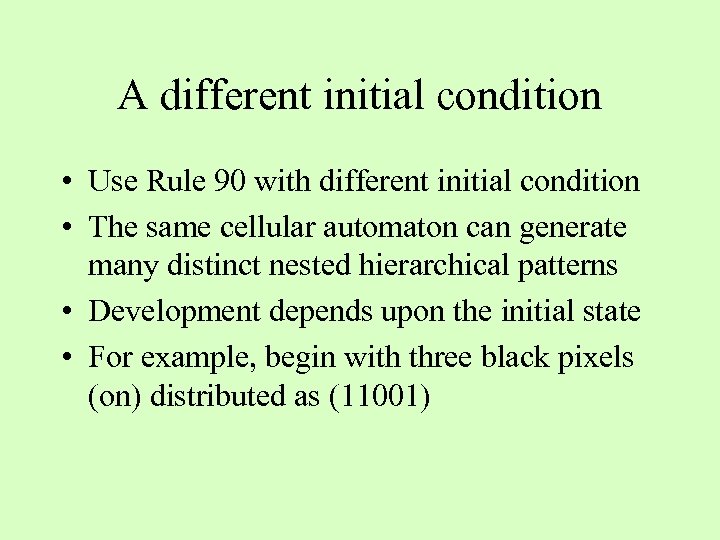 A different initial condition

• Use Rule 90 with different initial condition
• The same cellular automaton can generate many distinct nested hierarchical patterns
• Development depends upon the initial state
• For example, begin with three black pixels (on) distributed as (11001)